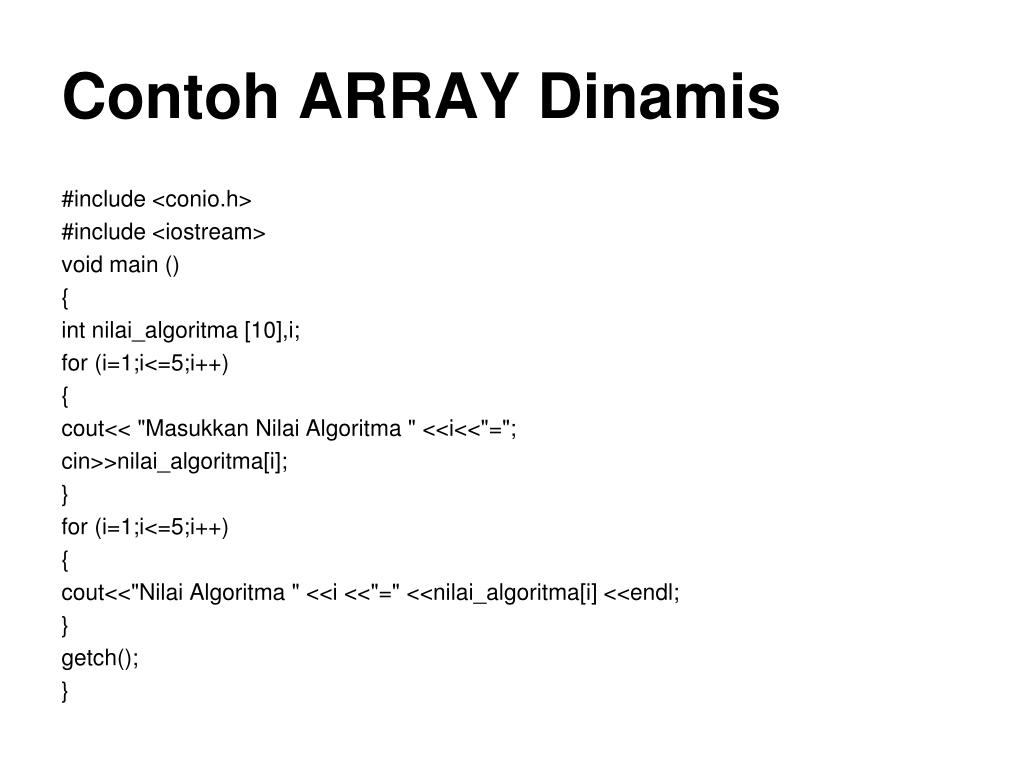 Contoh ARRAY Dinamis

#include <conio.h>
#include <iostream>
void main ()
{
int nilai_algoritma [10],i;
for (i=1;i<=5;i++)
{
cout<< "Masukkan Nilai Algoritma " <<i<<"=";
cin>>nilai_algoritma[i];
}
for (i=1;i<=5;i++)
{
cout<<"Nilai Algoritma " <<i <<"=" <<nilai_algoritma[i] <<endl;
}
getch();
}